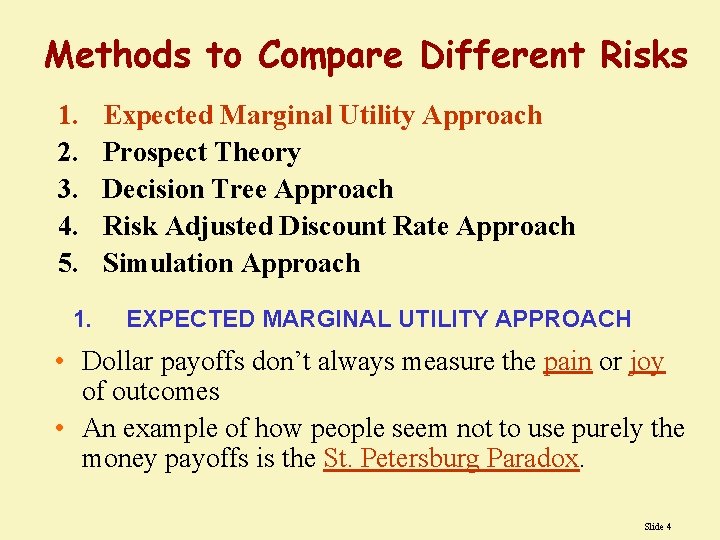 Methods to Compare Different Risks

1. Expected Marginal Utility Approach
2. Prospect Theory
3. Decision Tree Approach
4. Risk Adjusted Discount Rate Approach
5. Simulation Approach

1. EXPECTED MARGINAL UTILITY APPROACH

• Dollar payoffs don't always measure the pain or joy of outcomes
• An example of how people seem not to use purely the money payoffs is the St. Petersburg Paradox.

Slide 4